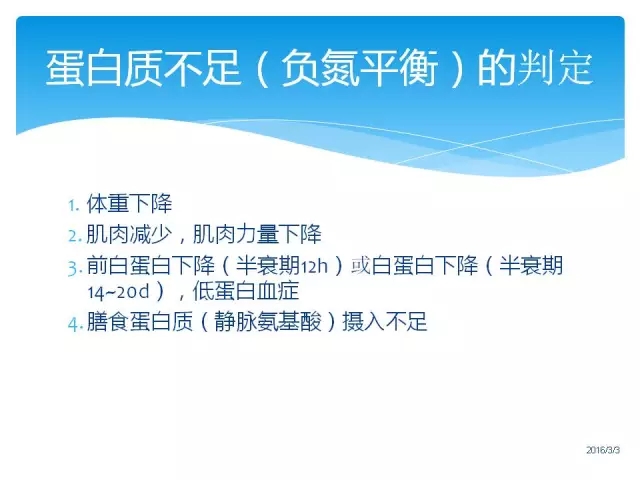 蛋白质不足（负氮平衡）的判定

1. 体重下降
2. 肌肉减少，肌肉力量下降
3. 前白蛋白下降（半衰期12h）或白蛋白下降（半衰期14~20d），低蛋白血症
4. 膳食蛋白质（静脉氨基酸）摄入不足

2016/3/3